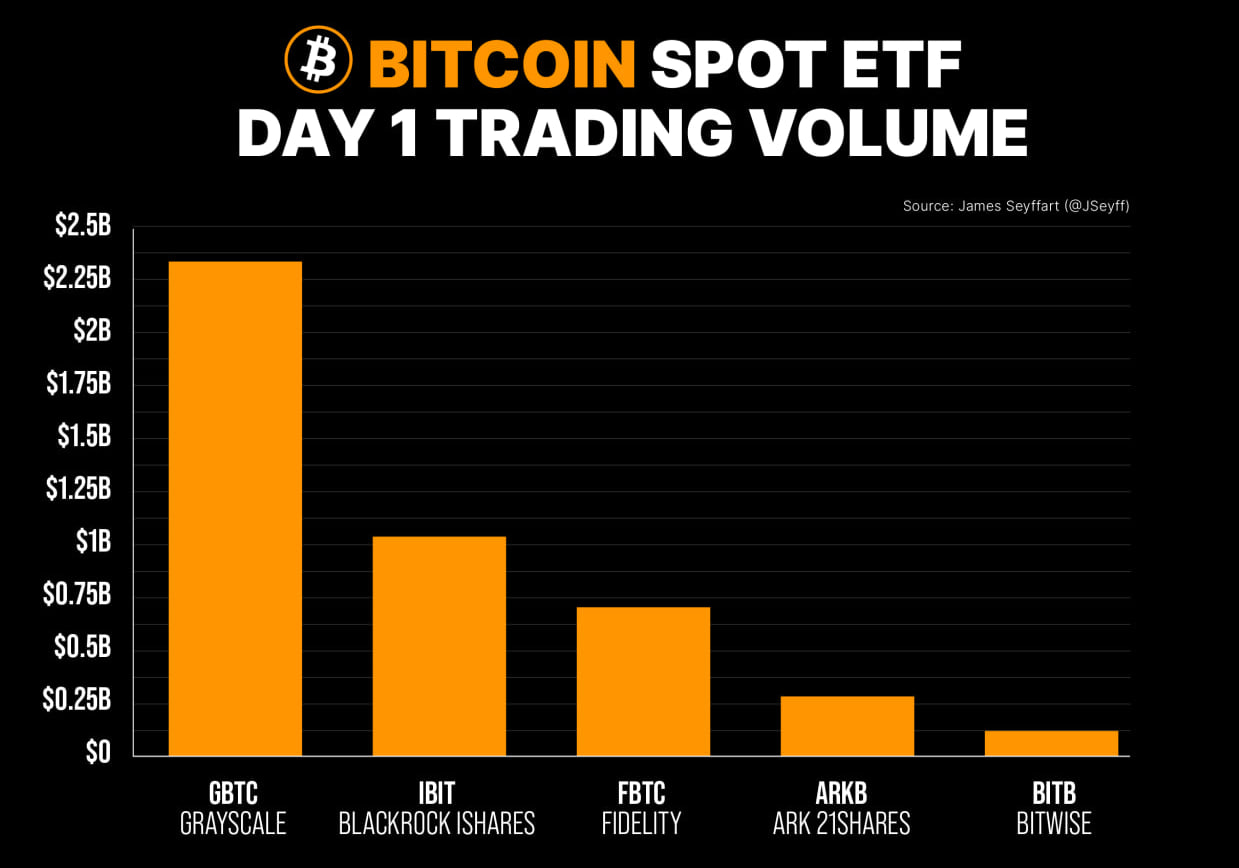 BITCOIN SPOT ETF
DAY 1 TRADING VOLUME

Source: James Seyffart (@JSeyff)

$2.5B
$2.25B
$2B
$1.75B
$1.5B
$1.25B
$1B
$0.75B
$0.5B
$0.25B
$0

GBTC
GRAYSCALE

IBIT
BLACKROCK ISHARES

FBTC
FIDELITY

ARKB
ARK 21SHARES

BITB
BITWISE